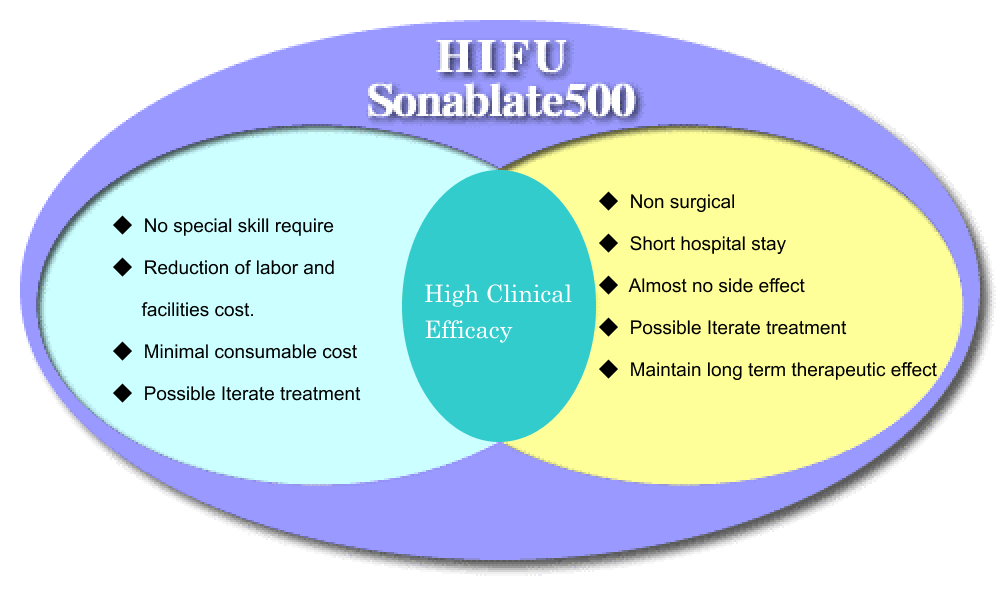 HIFU
Sonablate500

◆ No special skill require
◆ Reduction of labor and facilities cost.
◆ Minimal consumable cost
◆ Possible Iterate treatment

High Clinical Efficacy

◆ Non surgical
◆ Short hospital stay
◆ Almost no side effect
◆ Possible Iterate treatment
◆ Maintain long term therapeutic effect